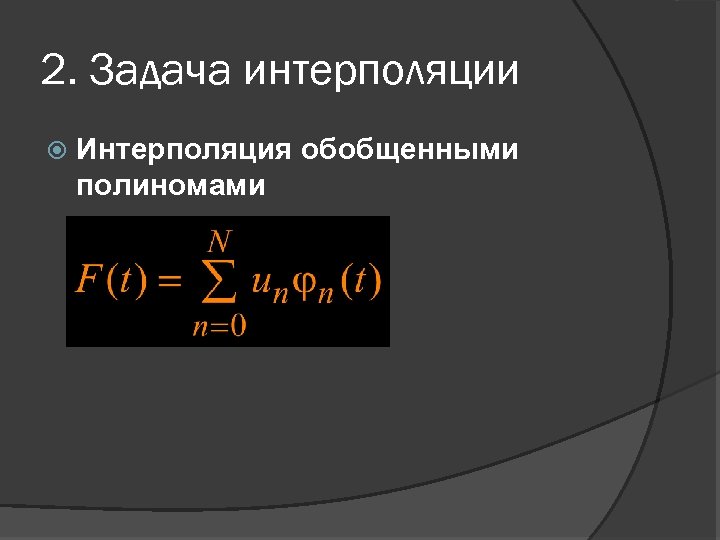 2. Задача интерполяции

Интерполяция обобщенными полиномами

$F(t) = \sum_{n=0}^{N} u_n \varphi_n(t)$